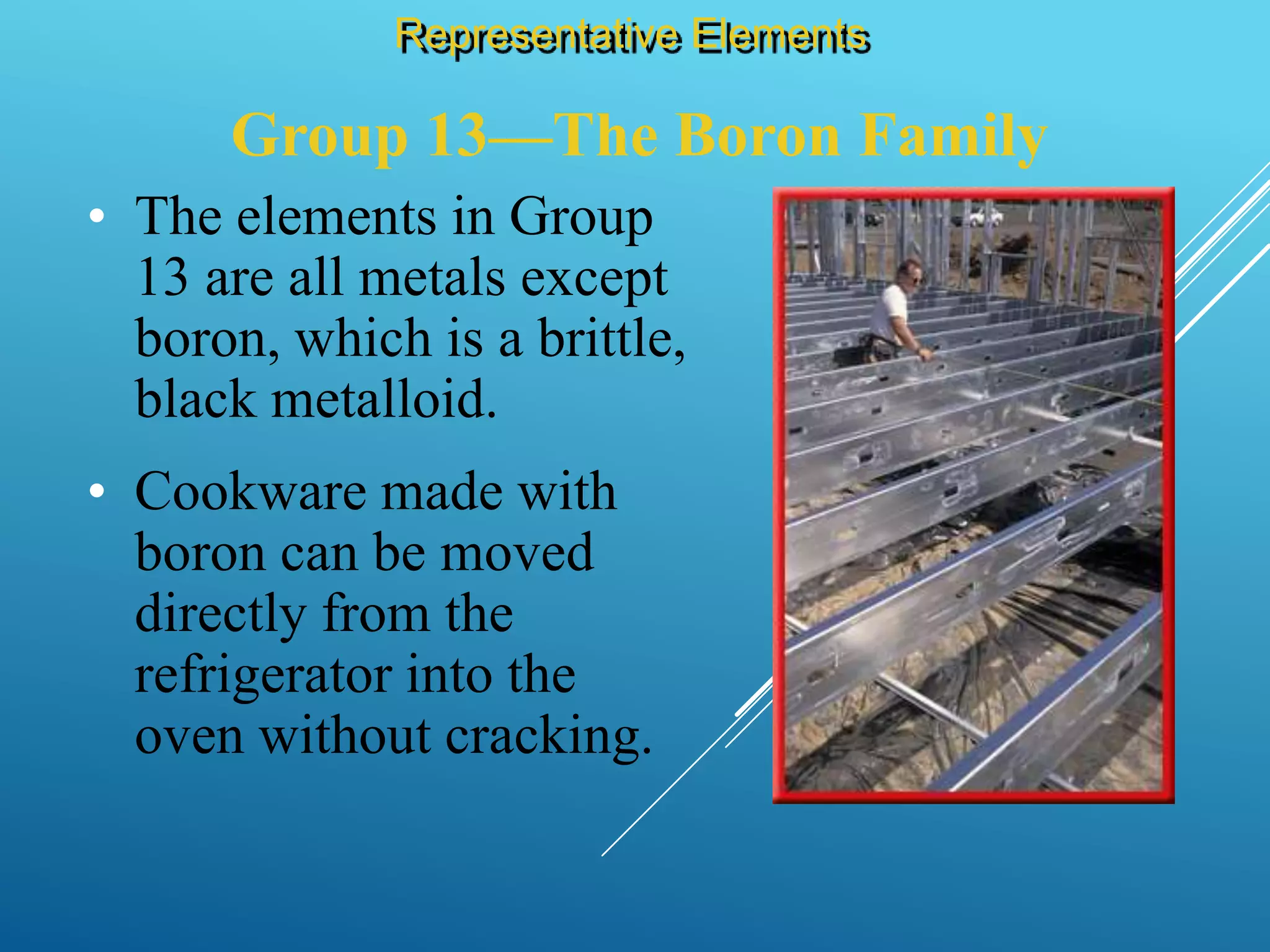 Representative Elements

Group 13—The Boron Family

• The elements in Group 13 are all metals except boron, which is a brittle, black metalloid.

• Cookware made with boron can be moved directly from the refrigerator into the oven without cracking.